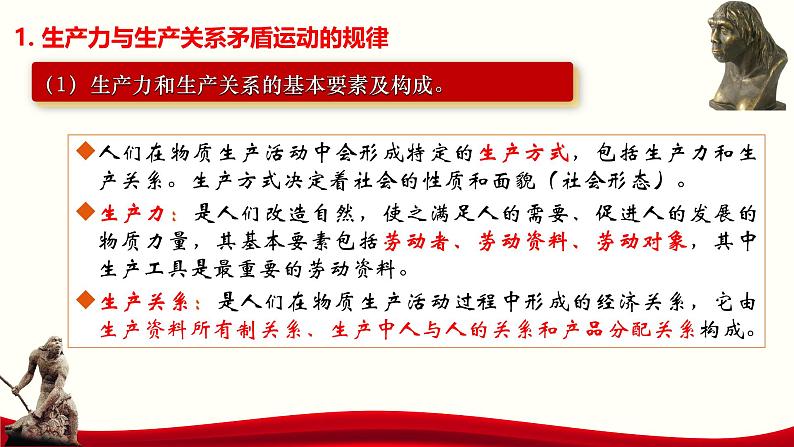 1. 生产力与生产关系矛盾运动的规律

（1）生产力和生产关系的基本要素及构成。

◆人们在物质生产活动中会形成特定的生产方式，包括生产力和生产关系。生产方式决定着社会的性质和面貌（社会形态）。

◆生产力：是人们改造自然，使之满足人的需要、促进人的发展的物质力量，其基本要素包括劳动者、劳动资料、劳动对象，其中生产工具是最重要的劳动资料。

◆生产关系：是人们在物质生产活动过程中形成的经济关系，它由生产资料所有制关系、生产中人与人的关系和产品分配关系构成。